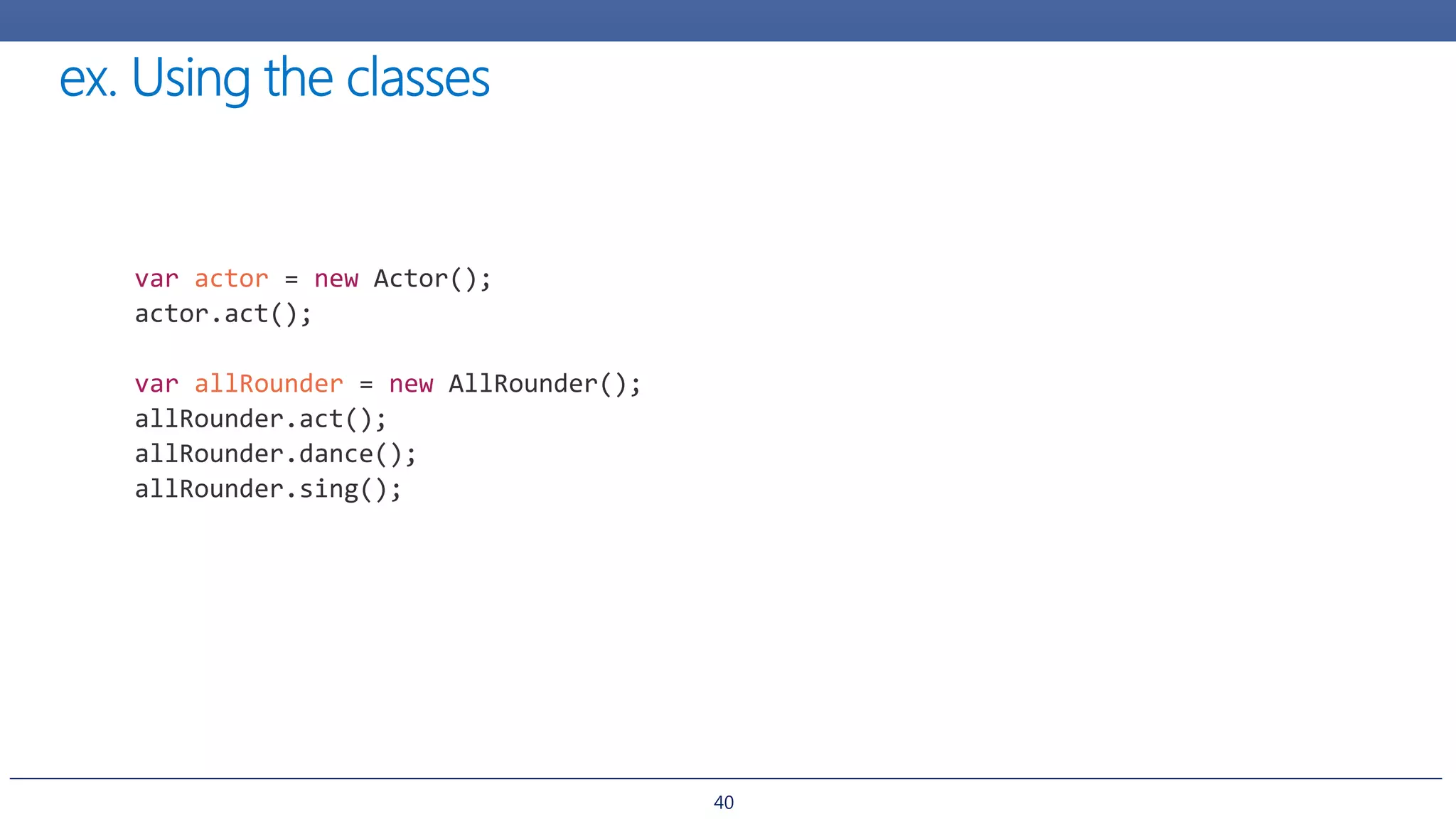 ex. Using the classes

var actor = new Actor();
actor.act();

var allRounder = new AllRounder();
allRounder.act();
allRounder.dance();
allRounder.sing();

40